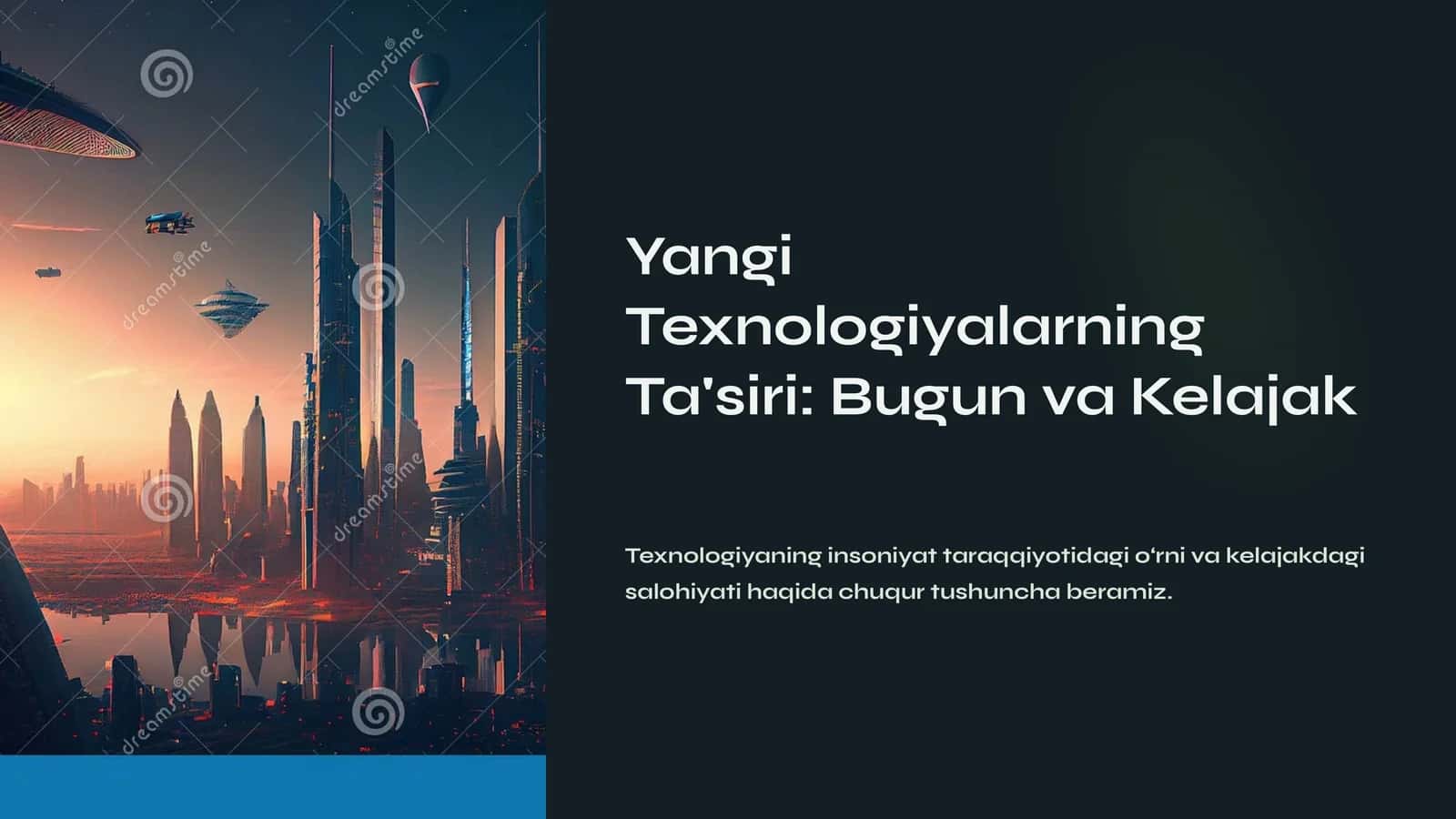 dreamstime

dreamstime

dreamstime

dreamstime

Yangi Texnologiyalarning Ta'siri: Bugun va Kelajak

Texnologiyaning insoniyat taraqqiyotidagi o'rni va kelajakdagi salohiyati haqida chuqur tushuncha beramiz.